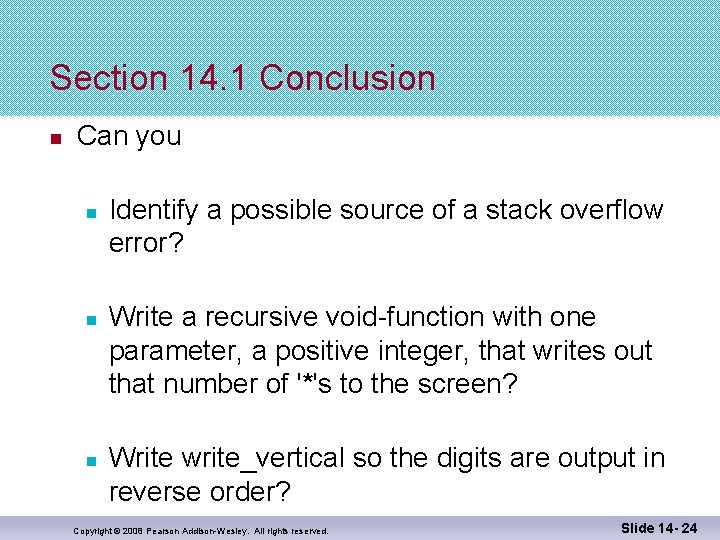 Section 14.1 Conclusion

Can you

Identify a possible source of a stack overflow error?

Write a recursive void-function with one parameter, a positive integer, that writes out that number of '*'s to the screen?

Write write_vertical so the digits are output in reverse order?

Copyright © 2008 Pearson Addison-Wesley. All rights reserved.

Slide 14- 24